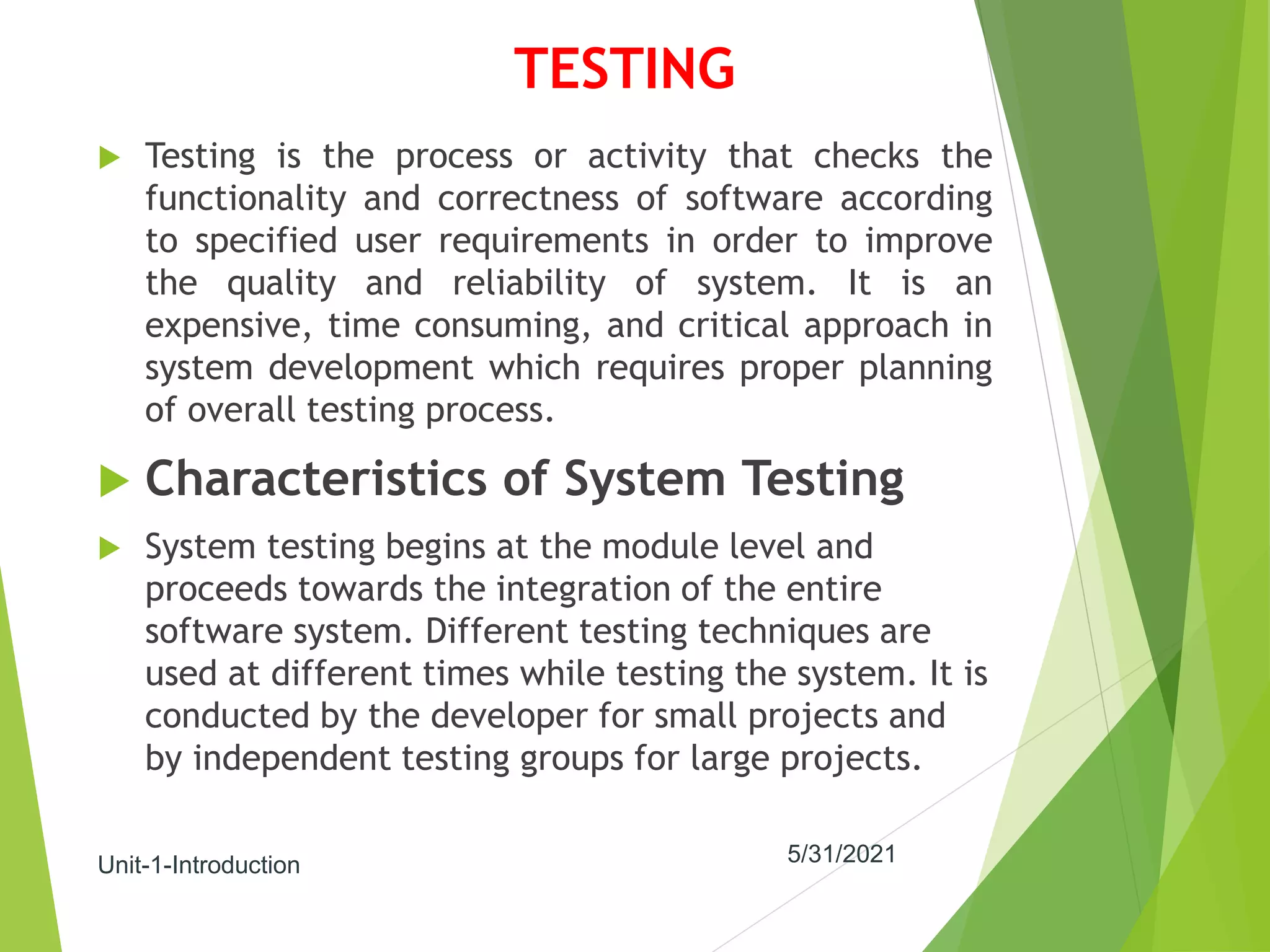 TESTING

Testing is the process or activity that checks the functionality and correctness of software according to specified user requirements in order to improve the quality and reliability of system. It is an expensive, time consuming, and critical approach in system development which requires proper planning of overall testing process.

Characteristics of System Testing

System testing begins at the module level and proceeds towards the integration of the entire software system. Different testing techniques are used at different times while testing the system. It is conducted by the developer for small projects and by independent testing groups for large projects.

Unit-1-Introduction

5/31/2021